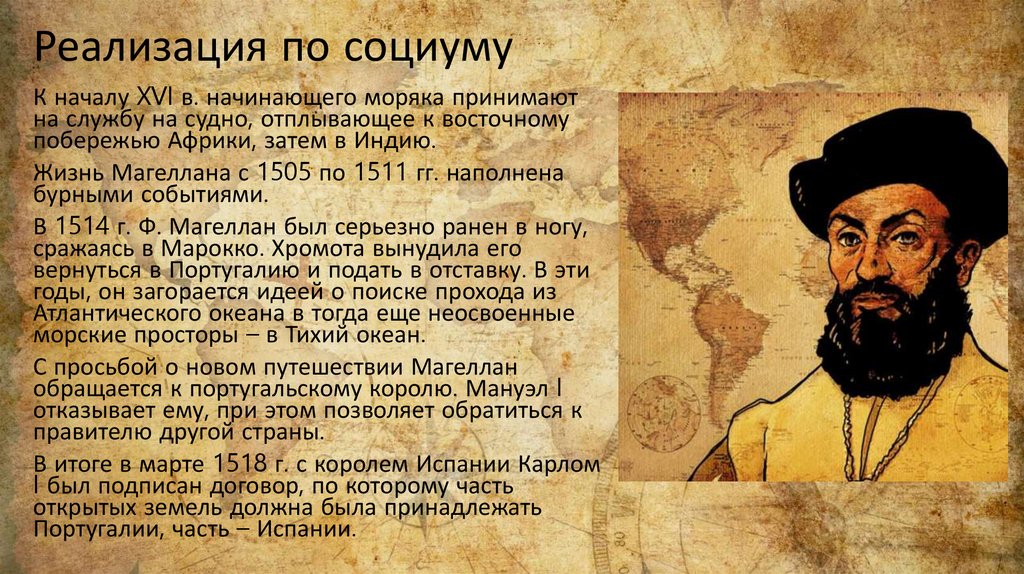 Реализация по социуму

К началу XVI в. начинающего моряка принимают на службу на судно, отплывающее к восточному побережью Африки, затем в Индию.

Жизнь Магеллана с 1505 по 1511 гг. наполнена бурными событиями.

В 1514 г. Ф. Магеллан был серьезно ранен в ногу, сражаясь в Марокко. Хромота вынудила его вернуться в Португалию и подать в отставку. В эти годы, он загорается идеей о поиске прохода из Атлантического океана в тогда еще неосвоенные морские просторы – в Тихий океан.

С просьбой о новом путешествии Магеллан обращается к португальскому королю. Мануэл I отказывает ему, при этом позволяет обратиться к правителю другой страны.

В итоге в марте 1518 г. с королем Испании Карлом I был подписан договор, по которому часть открытых земель должна была принадлежать Португалии, часть – Испании.